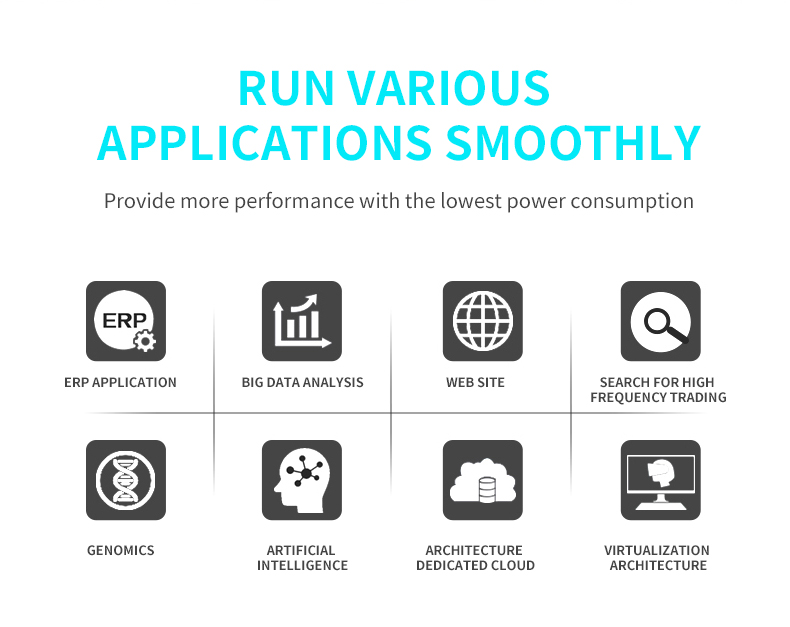 RUN VARIOUS APPLICATIONS SMOOTHLY

Provide more performance with the lowest power consumption

ERP

ERP APPLICATION

BIG DATA ANALYSIS

WEB SITE

SEARCH FOR HIGH FREQUENCY TRADING

GENOMICS

ARTIFICIAL INTELLIGENCE

ARCHITECTURE DEDICATED CLOUD

VIRTUALIZATION ARCHITECTURE